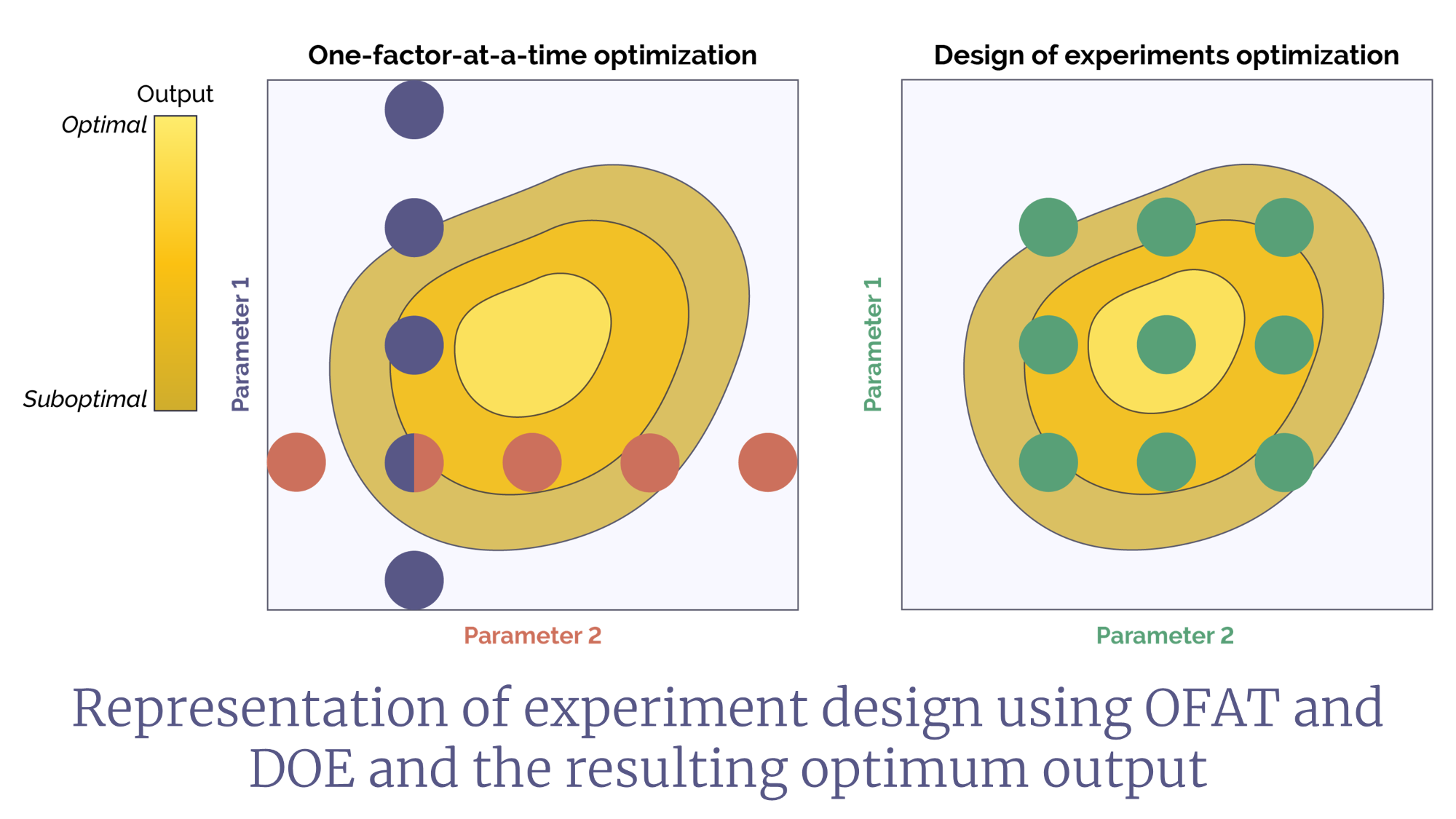 Output
Optimal
Suboptimal

One-factor-at-a-time optimization

Parameter 1

Parameter 2

Design of experiments optimization

Parameter 1

Parameter 2

Representation of experiment design using OFAT and DOE and the resulting optimum output